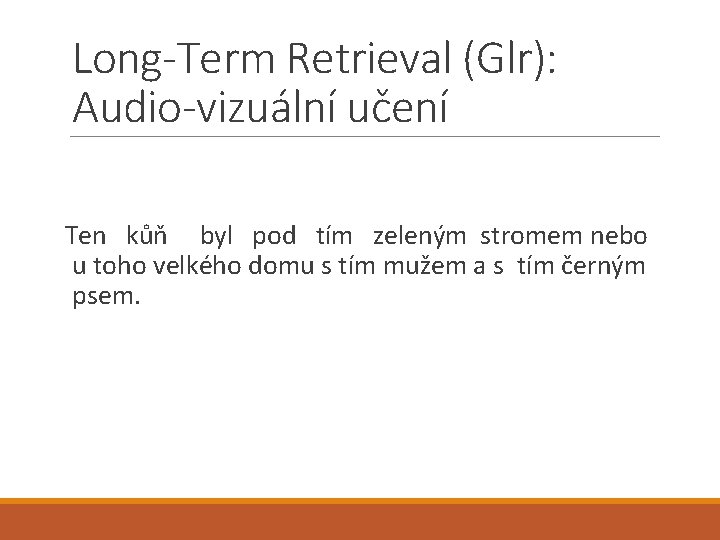 Long-Term Retrieval (Glr):
Audio-vizuální učení

Ten kůň byl pod tím zeleným stromem nebo u toho velkého domu s tím mužem a s tím černým psem.